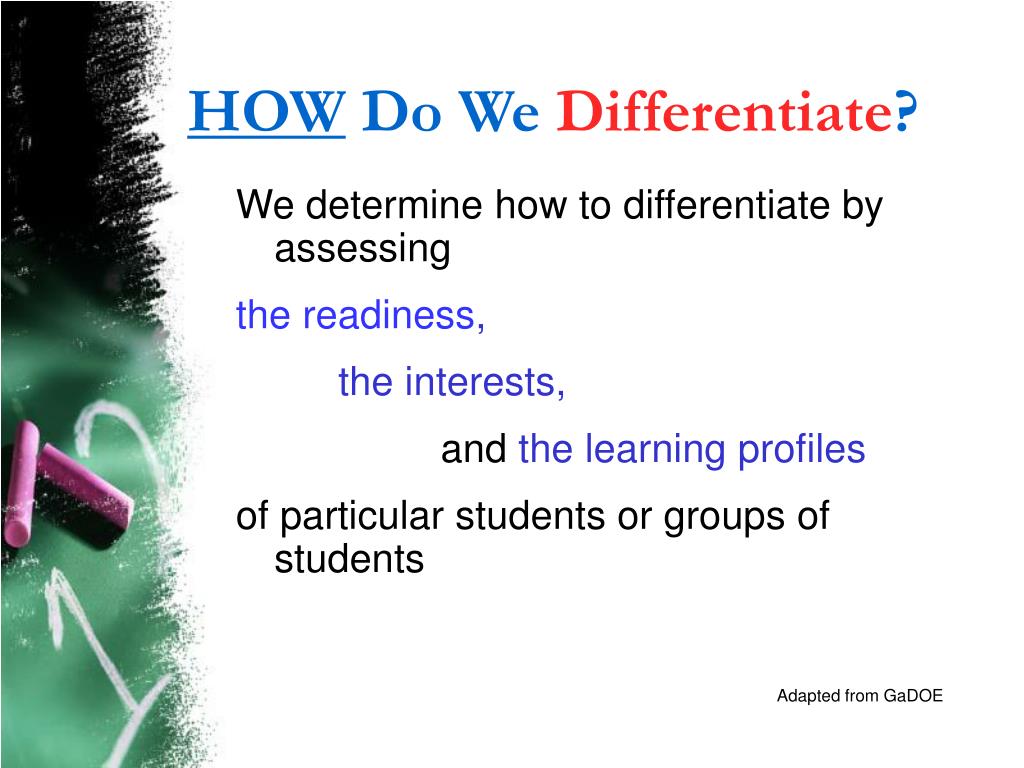 HOW Do We Differentiate?

We determine how to differentiate by assessing

the readiness,

the interests,

and the learning profiles

of particular students or groups of students

Adapted from GaDOE